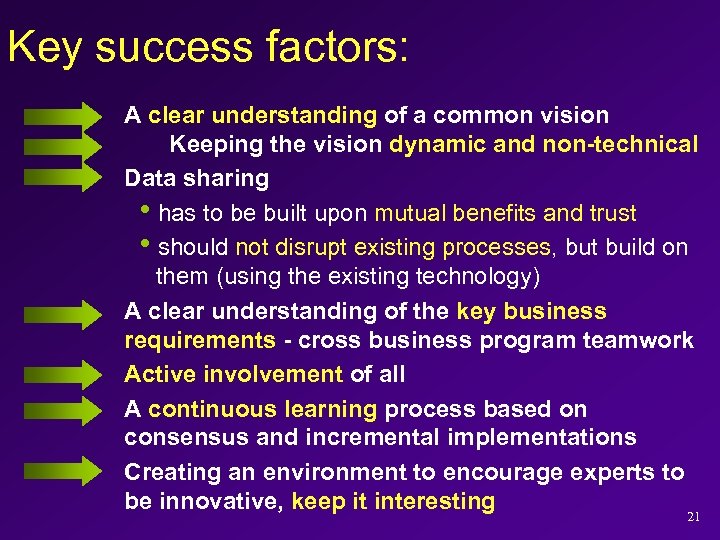 Key success factors:

A clear understanding of a common vision
Keeping the vision dynamic and non-technical

Data sharing

• has to be built upon mutual benefits and trust

• should not disrupt existing processes, but build on them (using the existing technology)

A clear understanding of the key business requirements - cross business program teamwork

Active involvement of all

A continuous learning process based on consensus and incremental implementations

Creating an environment to encourage experts to be innovative, keep it interesting

21